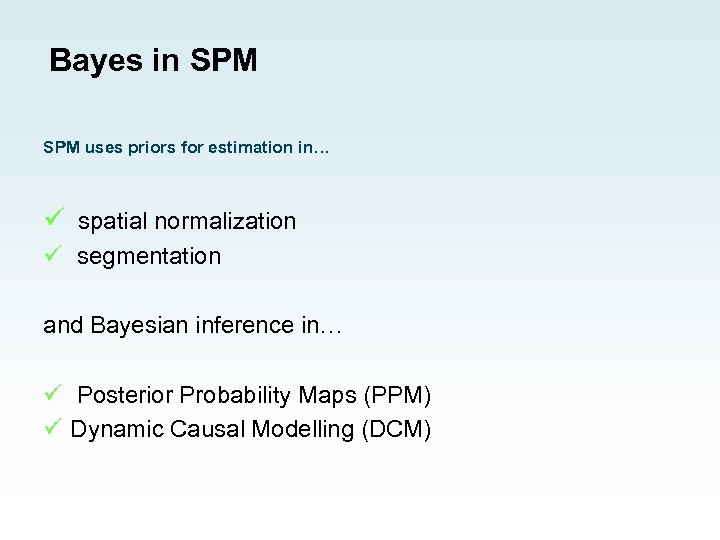 Bayes in SPM

SPM uses priors for estimation in…

✓ spatial normalization
✓ segmentation

and Bayesian inference in…

✓ Posterior Probability Maps (PPM)
✓ Dynamic Causal Modelling (DCM)